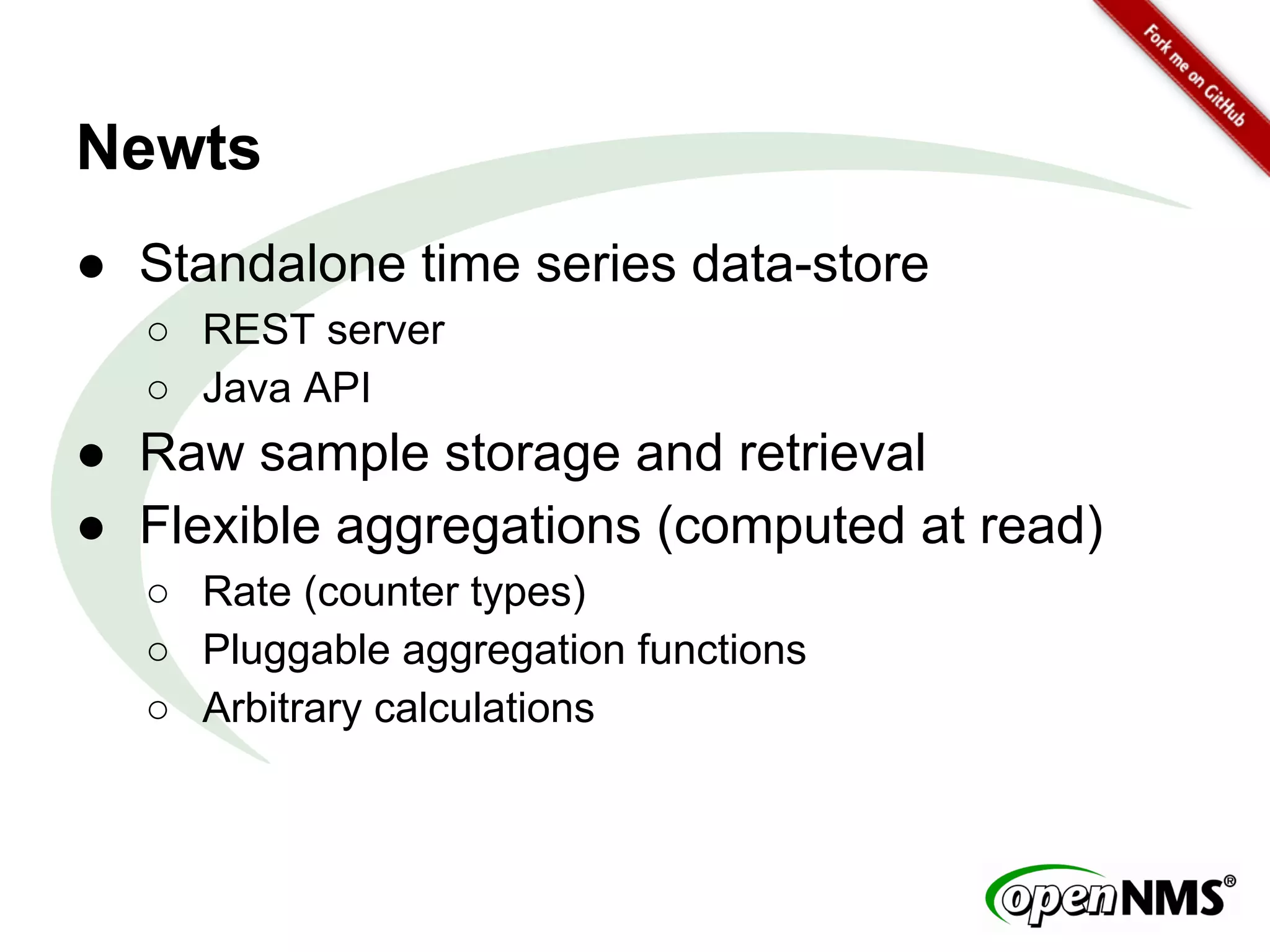 Fork me on GitHub

Newts

● Standalone time series data-store
  ○ REST server
  ○ Java API
● Raw sample storage and retrieval
● Flexible aggregations (computed at read)
  ○ Rate (counter types)
  ○ Pluggable aggregation functions
  ○ Arbitrary calculations

openNMS®